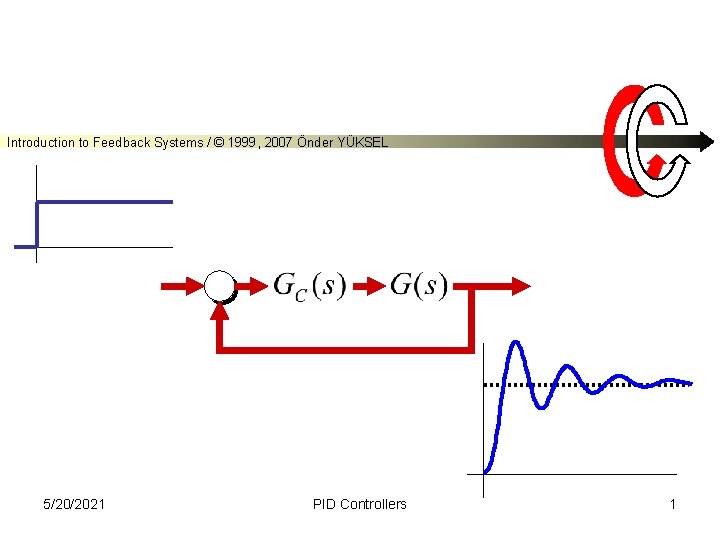 Introduction to Feedback Systems / © 1999, 2007 Önder YÜKSEL

$G_C(s)$ $G(s)$

5/20/2021

PID Controllers

1